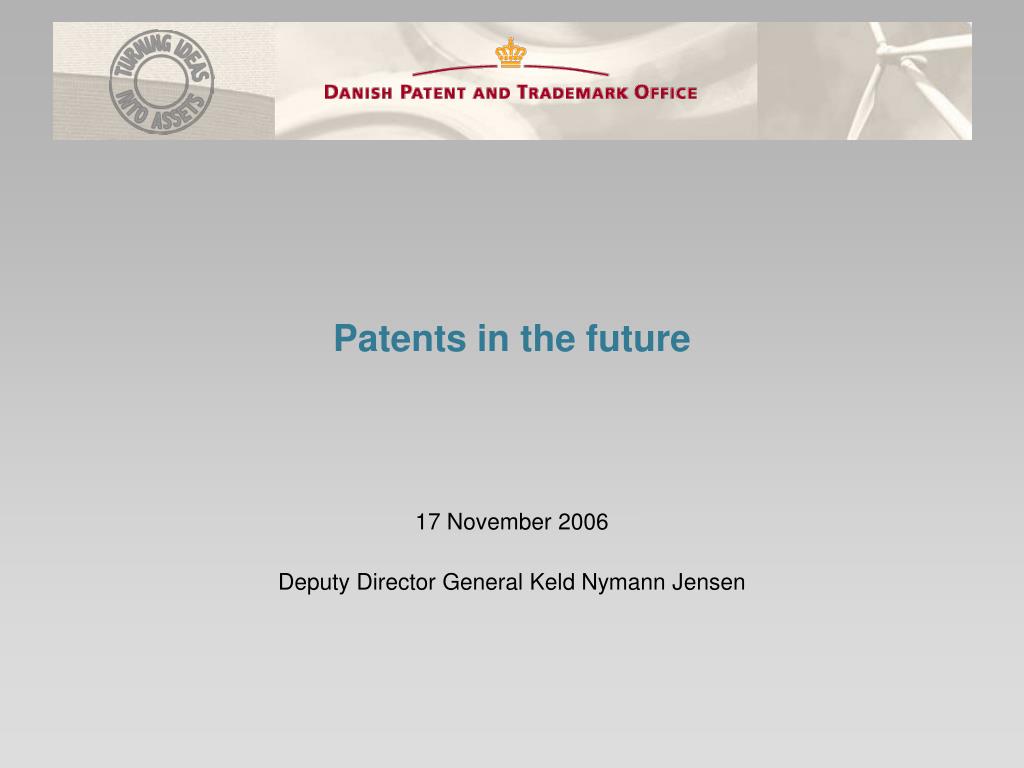 TURNING IDEAS INTO ASSETS

DANISH PATENT AND TRADEMARK OFFICE

Patents in the future

17 November 2006

Deputy Director General Keld Nymann Jensen